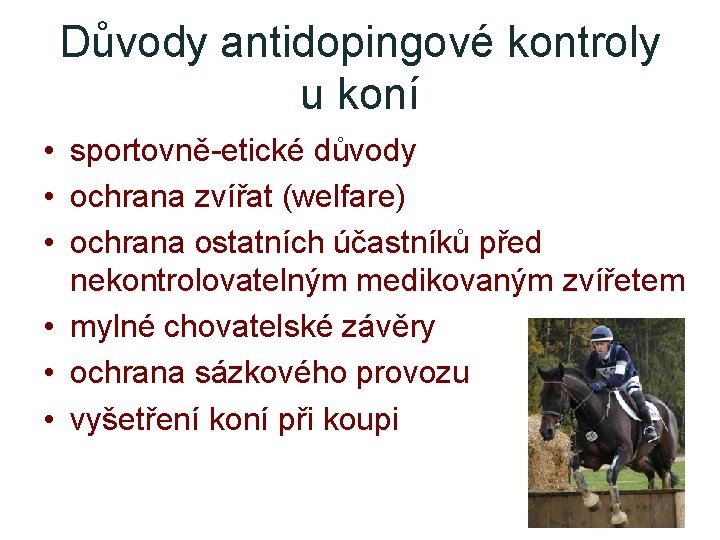 Důvody antidopingové kontroly u koní

• sportovně-etické důvody
• ochrana zvířat (welfare)
• ochrana ostatních účastníků před nekontrolovatelným medikovaným zvířetem
• mylné chovatelské závěry
• ochrana sázkového provozu
• vyšetření koní při koupi